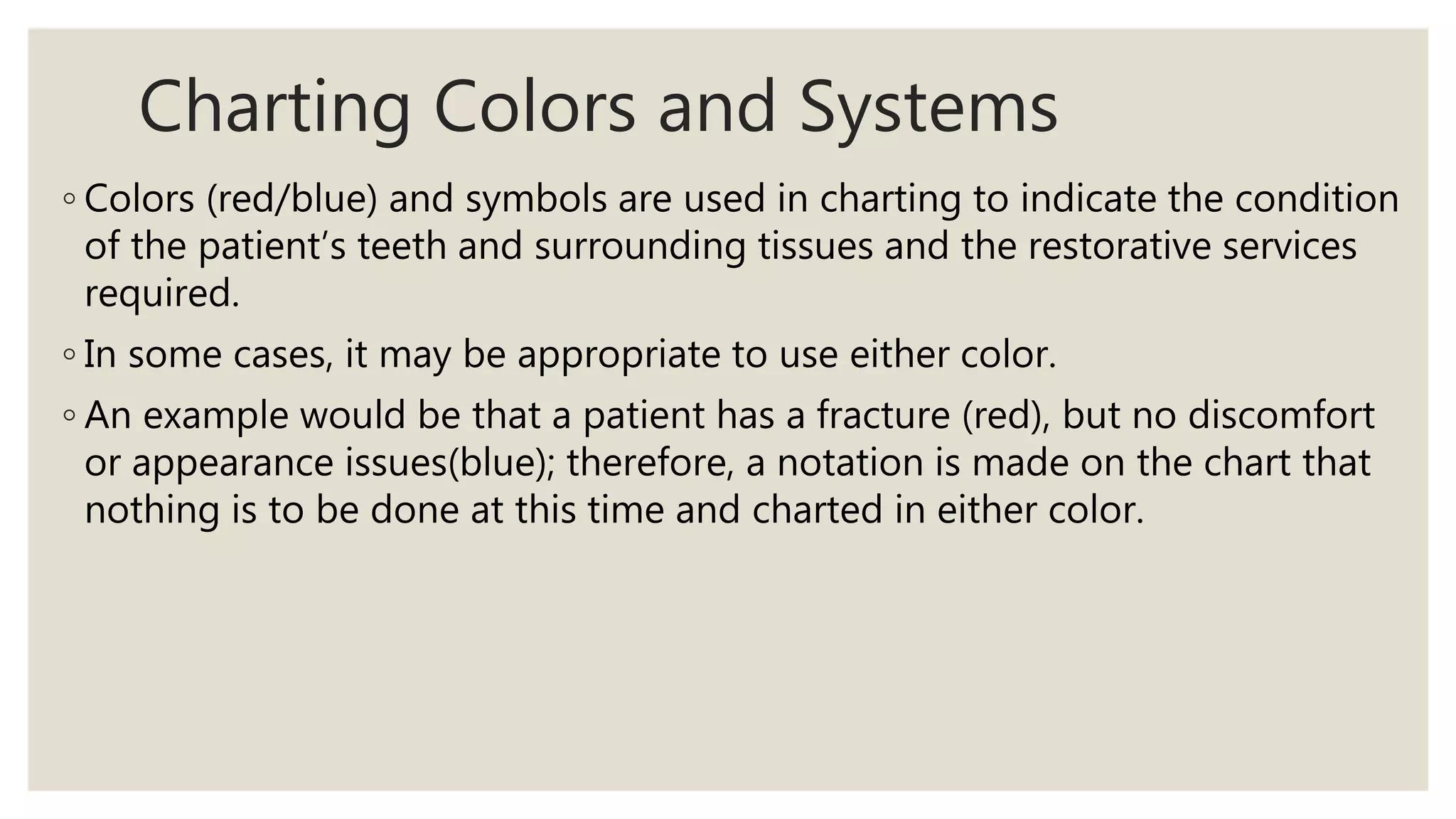 Charting Colors and Systems

◦ Colors (red/blue) and symbols are used in charting to indicate the condition of the patient’s teeth and surrounding tissues and the restorative services required.

◦ In some cases, it may be appropriate to use either color.

◦ An example would be that a patient has a fracture (red), but no discomfort or appearance issues(blue); therefore, a notation is made on the chart that nothing is to be done at this time and charted in either color.